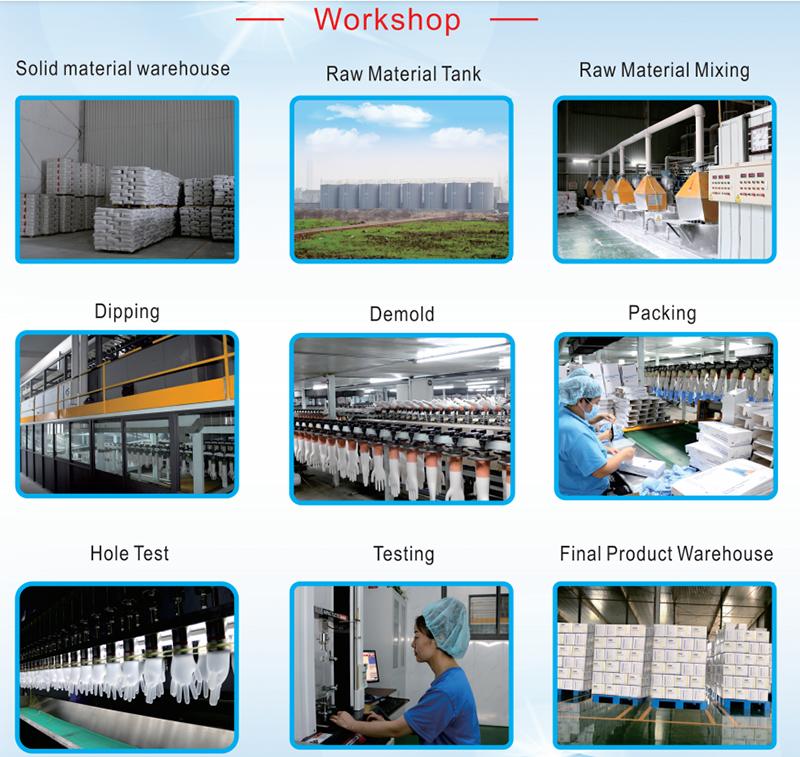 Workshop

Solid material warehouse

Raw Material Tank

Raw Material Mixing

Dipping

Demold

Packing

Hole Test

Testing

Final Product Warehouse